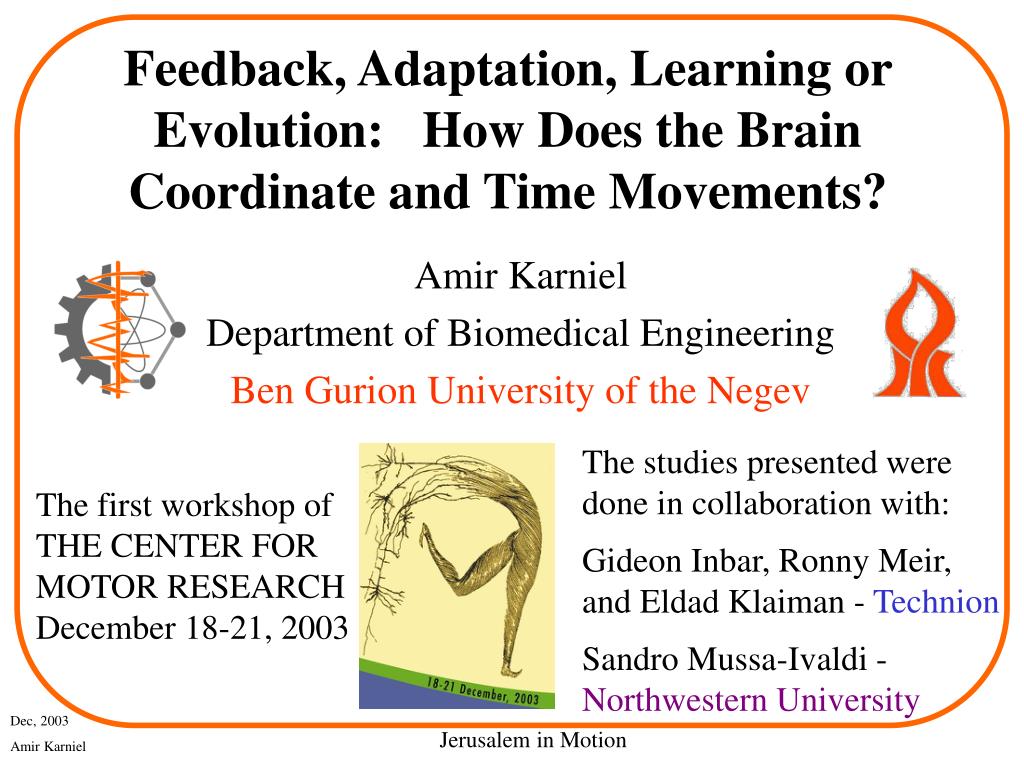 Feedback, Adaptation, Learning or Evolution: How Does the Brain Coordinate and Time Movements?

Amir Karniel

Department of Biomedical Engineering

Ben Gurion University of the Negev

The first workshop of THE CENTER FOR MOTOR RESEARCH December 18-21, 2003

18-21 December, 2003

The studies presented were done in collaboration with:

Gideon Inbar, Ronny Meir, and Eldad Klaiman - Technion

Sandro Mussa-Ivaldi - Northwestern University

Dec, 2003

Amir Karniel

Jerusalem in Motion